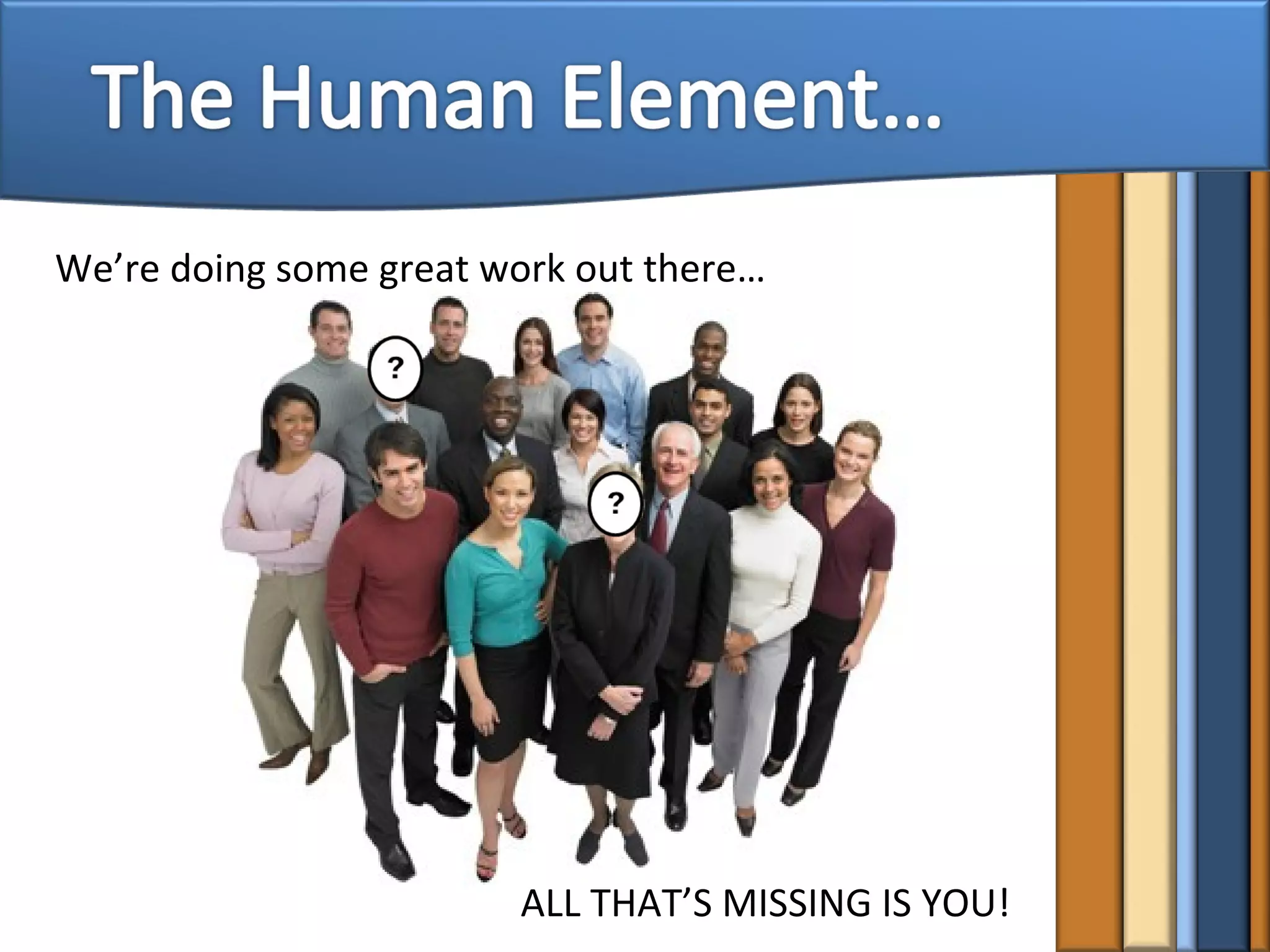 The Human Element…

We’re doing some great work out there…

?

?

ALL THAT’S MISSING IS YOU!